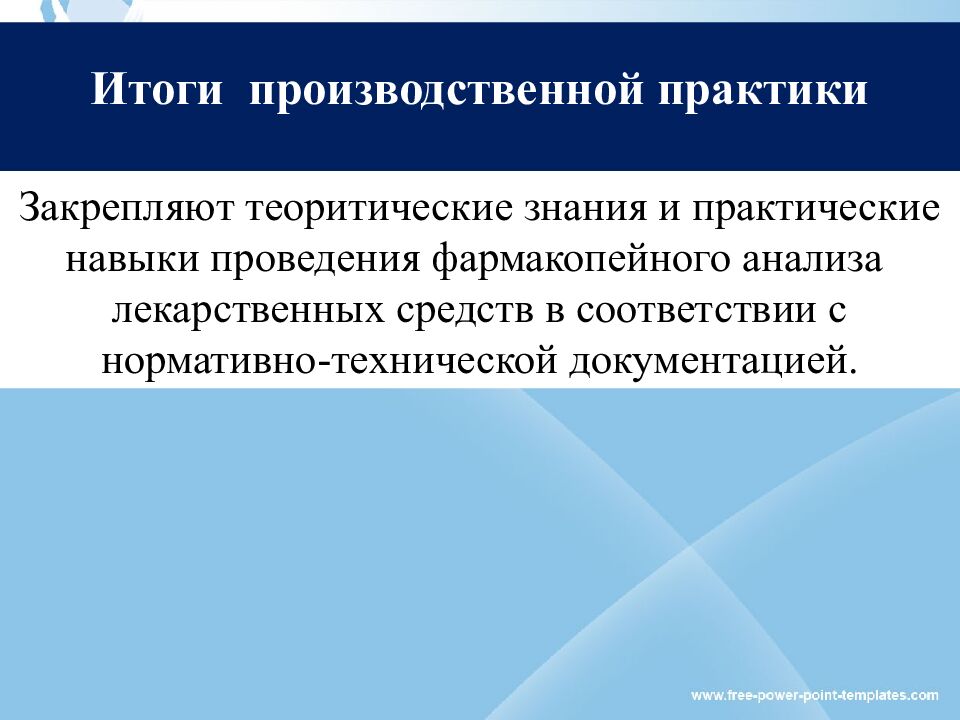 Итоги производственной практики

Закрепляют теоритические знания и практические навыки проведения фармакопейного анализа лекарственных средств в соответствии с нормативно-технической документацией.

www.free-power-point-templates.com